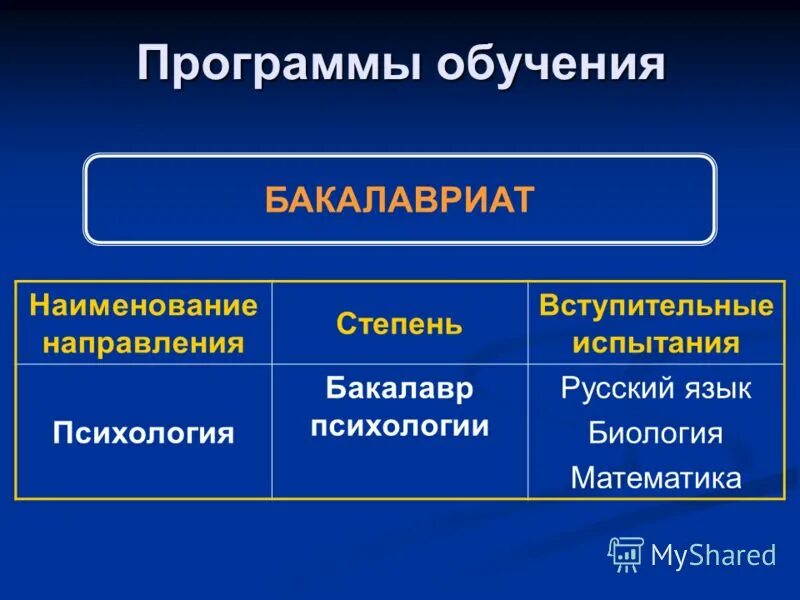 Программы обучения

БАКАЛАВРИАТ

| Наименование направления | Степень | Вступительные испытания |
|---|---|---|
| Психология | Бакалавр психологии | Русский язык Биология Математика |

MyShared